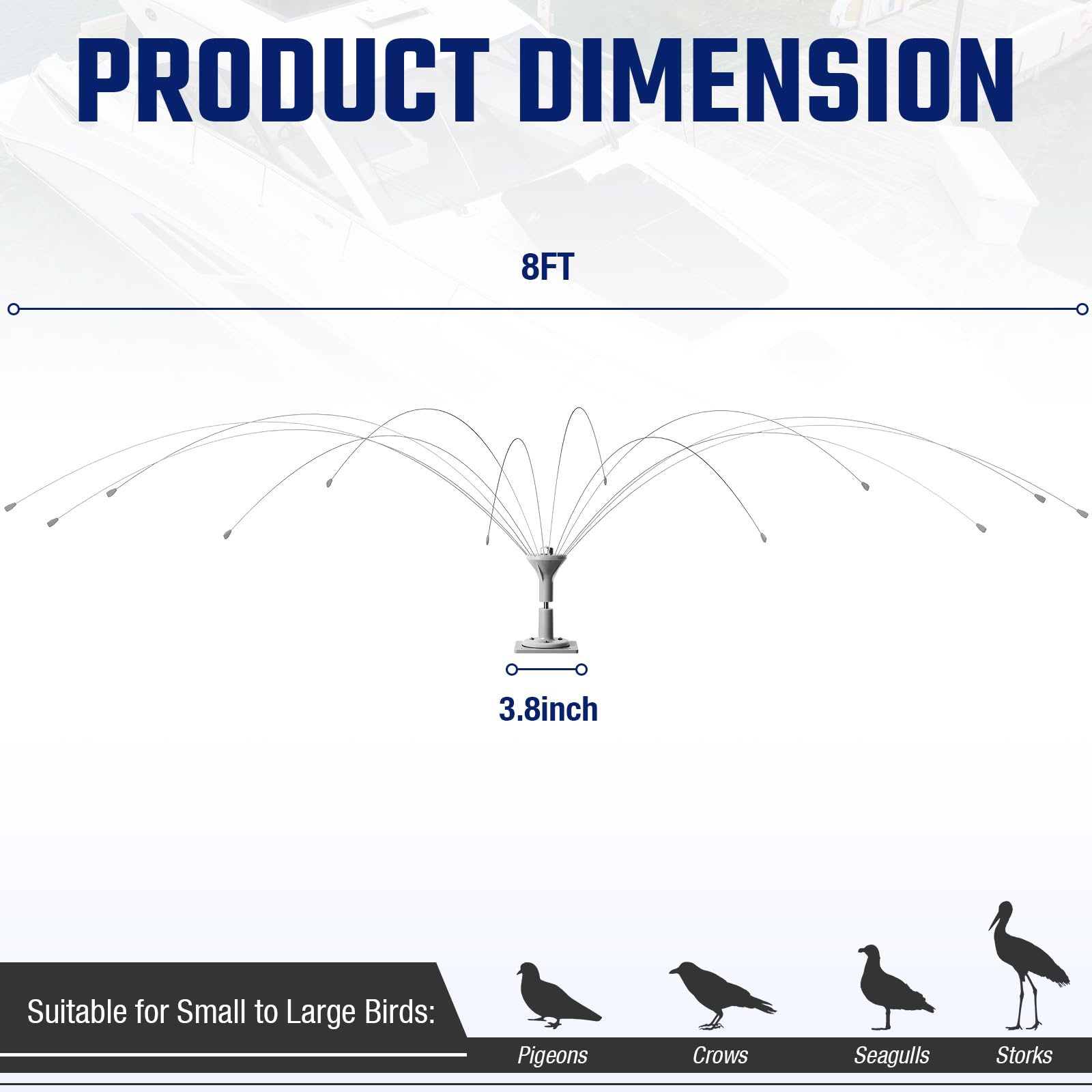 PRODUCT DIMENSION

8FT

3.8inch

Suitable for Small to Large Birds:

Pigeons

Crows

Seagulls

Storks